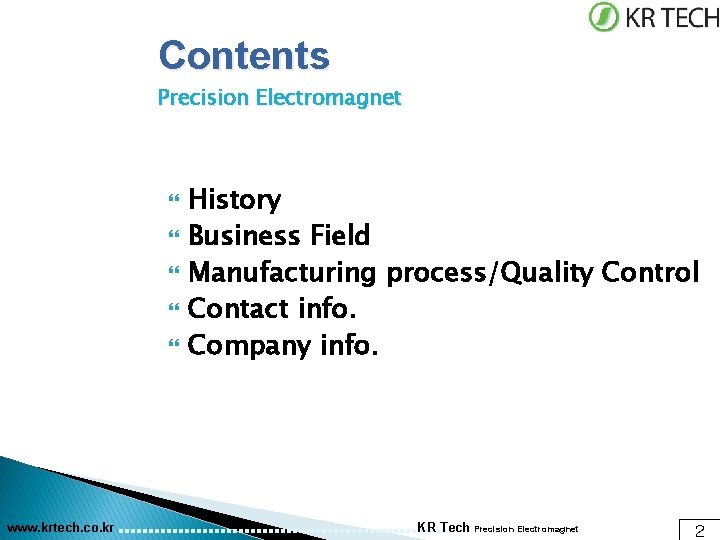 KR TECH

Contents
Precision Electromagnet

History
Business Field
Manufacturing process/Quality Control
Contact info.
Company info.

www.krtech.co.kr KR Tech Precision Electromagnet 2